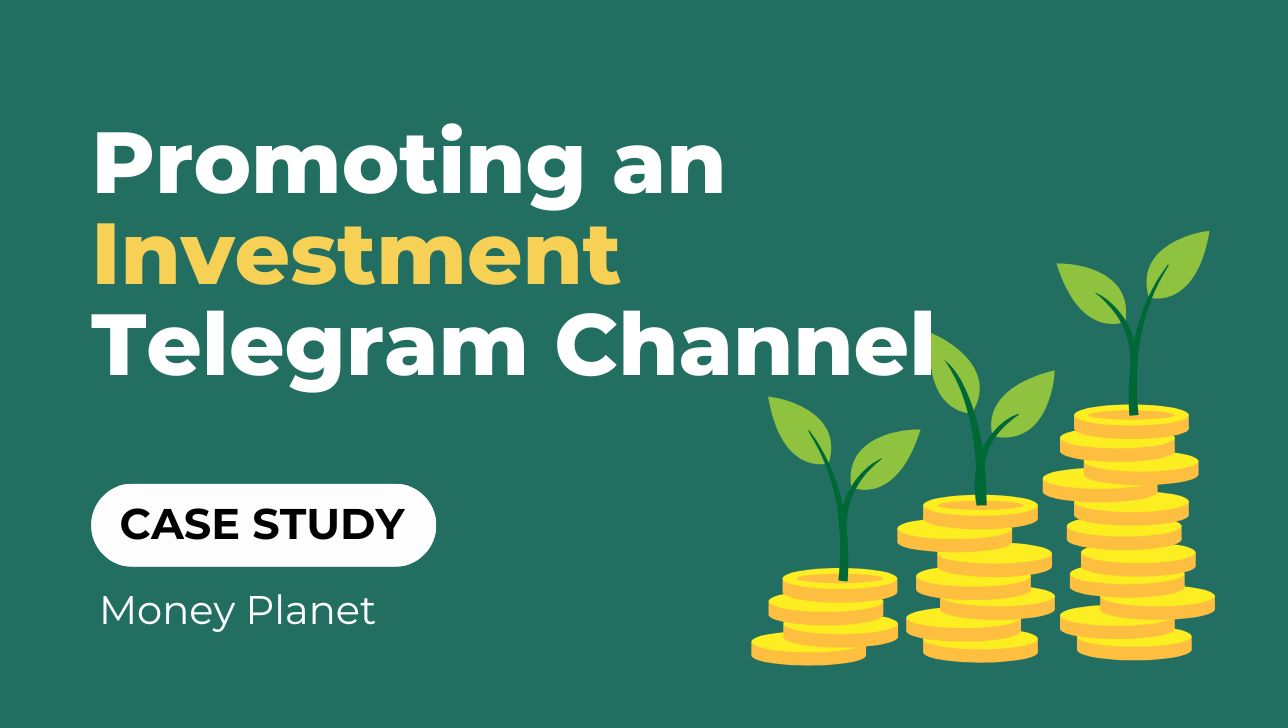 Promoting an Investment Telegram Channel

CASE STUDY

Money Planet